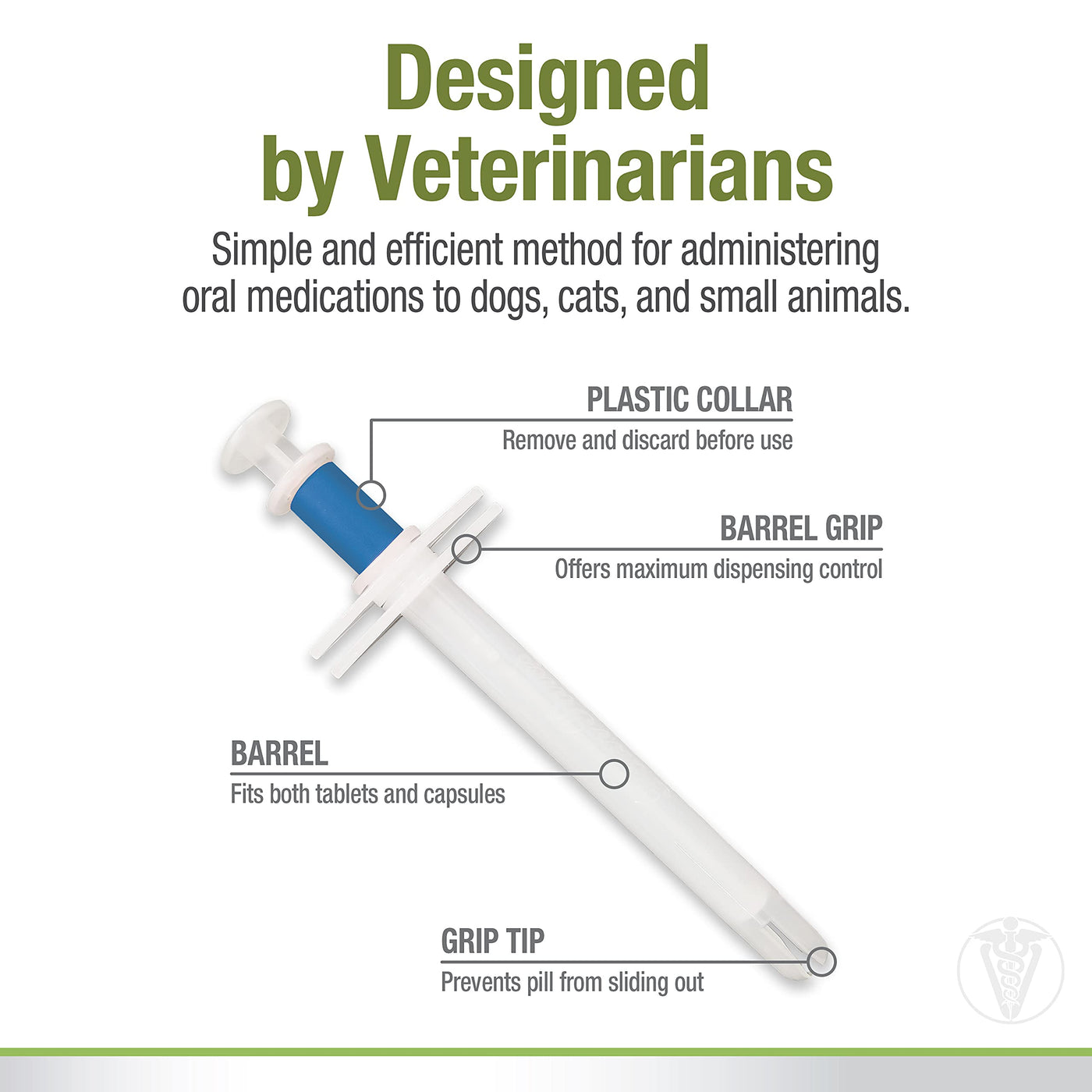 Designed by Veterinarians

Simple and efficient method for administering oral medications to dogs, cats, and small animals.

PLASTIC COLLAR
Remove and discard before use

BARREL GRIP
Offers maximum dispensing control

BARREL
Fits both tablets and capsules

GRIP TIP
Prevents pill from sliding out